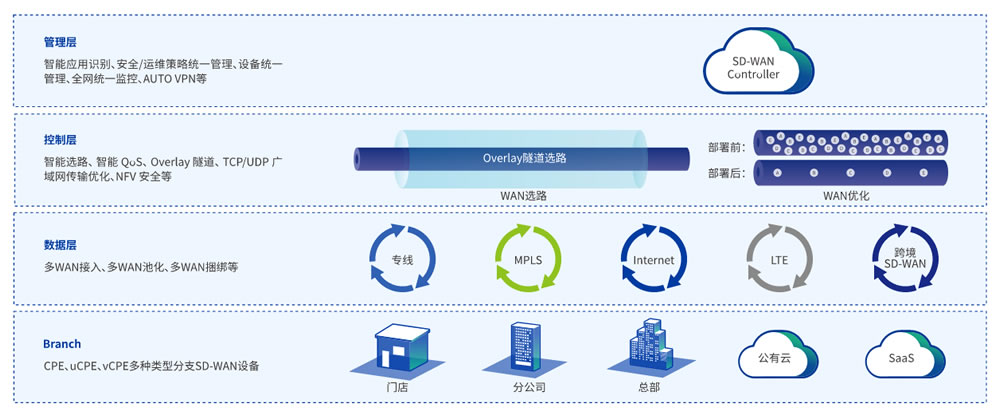 管理层

智能应用识别、安全/运维策略统一管理、设备统一管理、全网统一监控、AUTO VPN等

SD-WAN Controller

控制层

智能选路、智能 QoS、Overlay 隧道、TCP/UDP 广域网传输优化、NFV 安全等

Overlay隧道选路

WAN选路

部署前:

部署后:

WAN优化

数据层

多WAN接入、多WAN池化、多WAN捆绑等

专线

MPLS

Internet

LTE

跨境 SD-WAN

Branch

CPE、uCPE、vCPE多种类型分支SD-WAN设备

门店

分公司

总部

公有云

SaaS